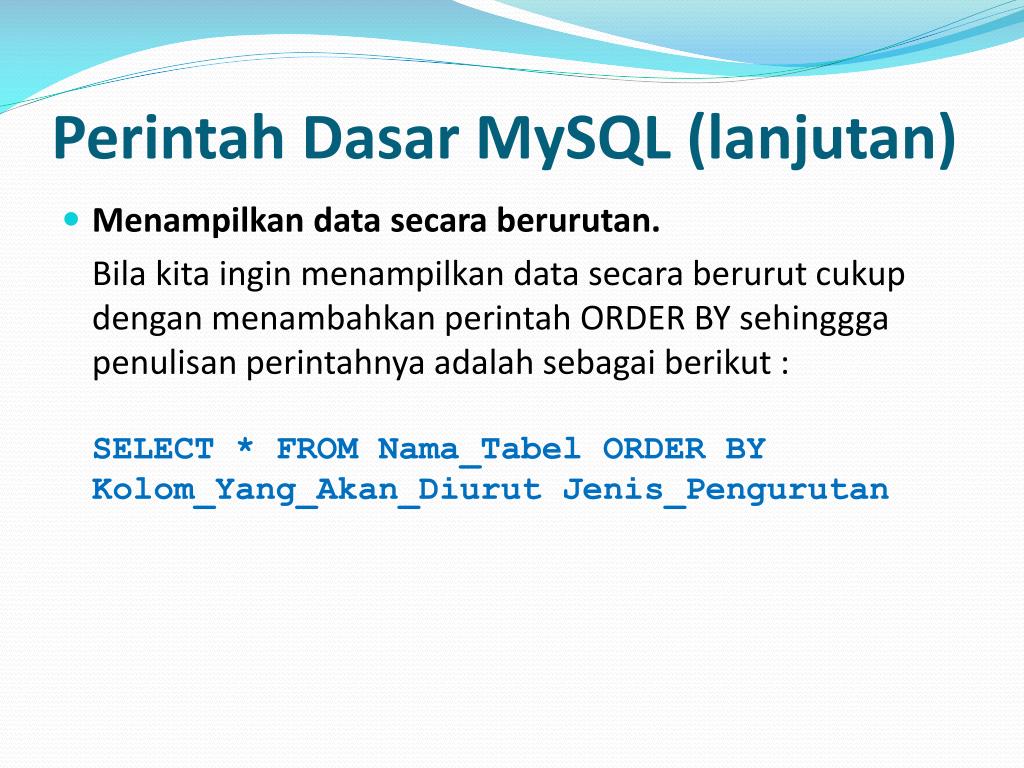 Perintah Dasar MySQL (lanjutan)

Menampilkan data secara berurutan.

Bila kita ingin menampilkan data secara berurut cukup dengan menambahkan perintah ORDER BY sehinggga penulisan perintahnya adalah sebagai berikut :

SELECT * FROM Nama_Tabel ORDER BY Kolom_Yang_Akan_Diurut Jenis_Pengurutan